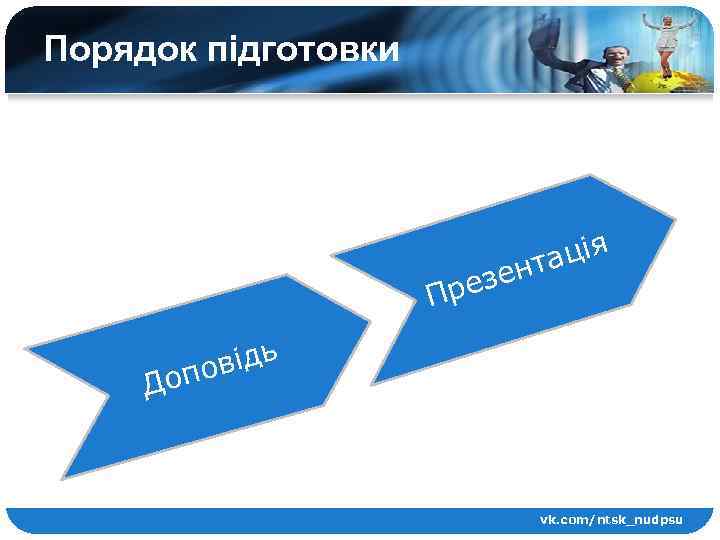 Порядок підготовки

Доповідь

Презентація

vk.com/ntsk_nudpsu